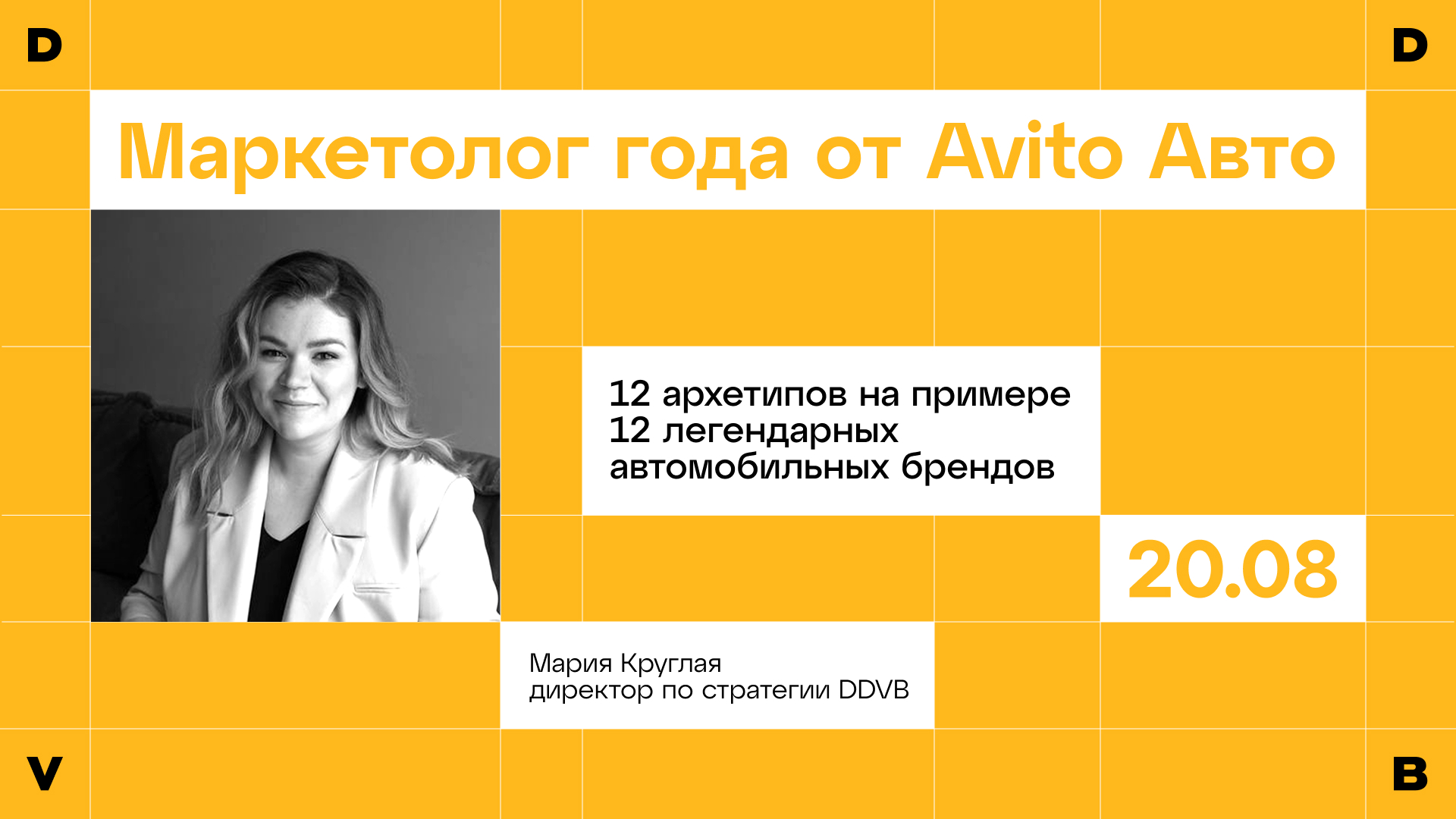 D D

Маркетолог года от Avito Авто

12 архетипов на примере 12 легендарных автомобильных брендов

20.08

Мария Круглая
директор по стратегии DDVB

V B